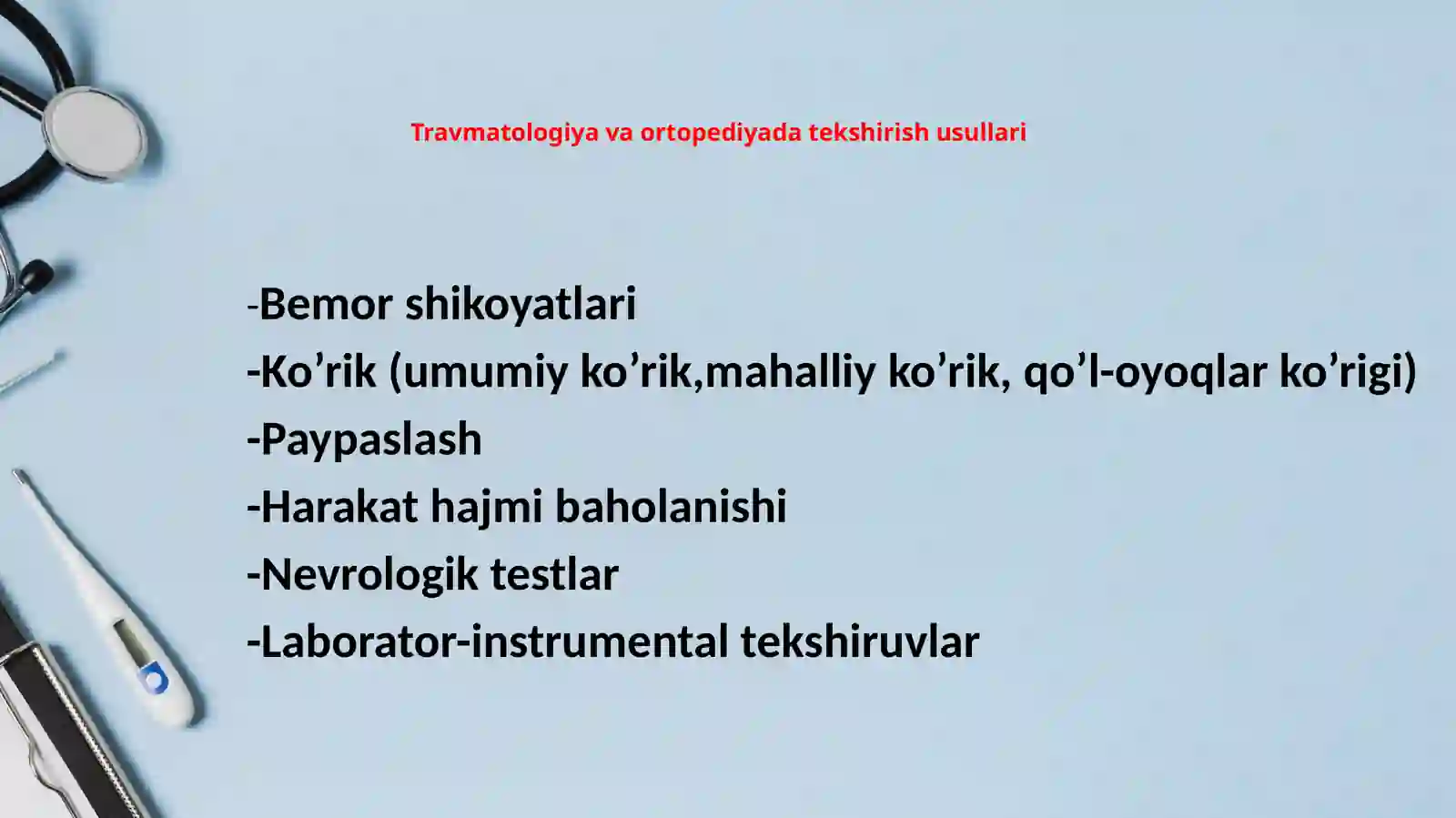 Travmatologiya va ortopediyada tekshirish usullari

-Bemor shikoyatlari
-Ko’rik (umumiy ko’rik,mahalliy ko’rik, qo’l-oyoqlar ko’rigi)
-Paypaslash
-Harakat hajmi baholanishi
-Nevrologik testlar
-Laborator-instrumental tekshiruvlar